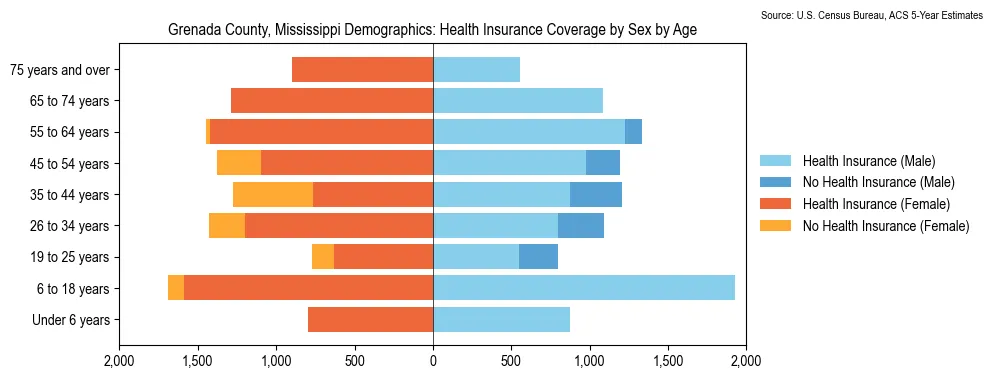 Source: U.S. Census Bureau, ACS 5-Year Estimates

Grenada County, Mississippi Demographics: Health Insurance Coverage by Sex by Age

75 years and over
65 to 74 years
55 to 64 years
45 to 54 years
35 to 44 years
26 to 34 years
19 to 25 years
6 to 18 years
Under 6 years

2,000 1,500 1,000 500 0 500 1,000 1,500 2,000

Health Insurance (Male)
No Health Insurance (Male)
Health Insurance (Female)
No Health Insurance (Female)